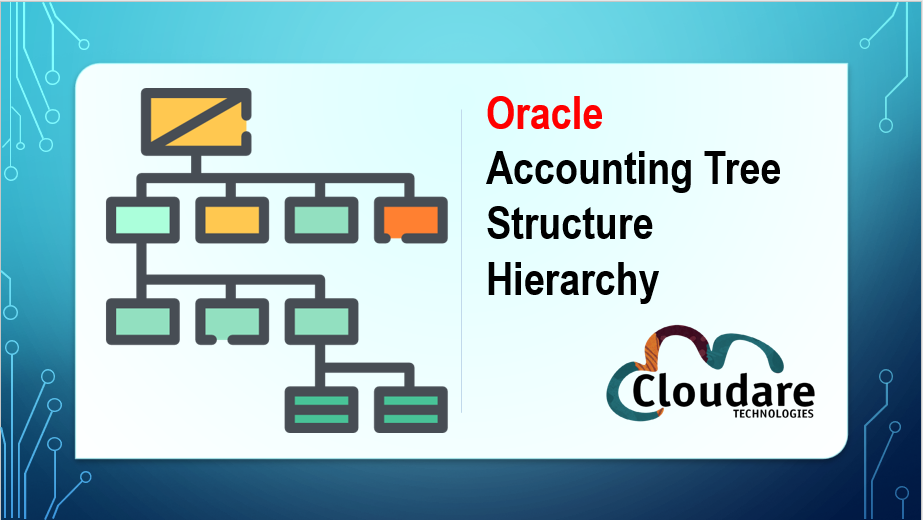 Oracle
Accounting Tree Structure Hierarchy

Cloudare
TECHNOLOGIES